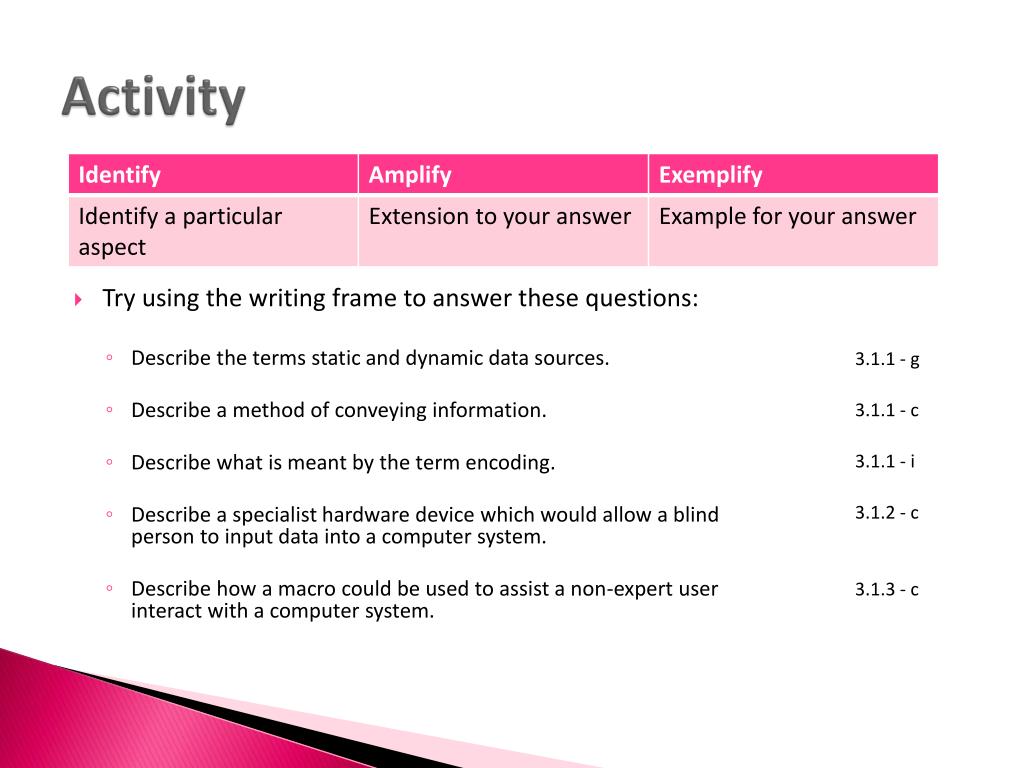 Activity

| Identify | Amplify | Exemplify |
|---|---|---|
| Identify a particular aspect | Extension to your answer | Example for your answer |

Try using the writing frame to answer these questions:

Describe the terms static and dynamic data sources. 3.1.1 - g

Describe a method of conveying information. 3.1.1 - c

Describe what is meant by the term encoding. 3.1.1 - i

Describe a specialist hardware device which would allow a blind person to input data into a computer system. 3.1.2 - c

Describe how a macro could be used to assist a non-expert user interact with a computer system. 3.1.3 - c